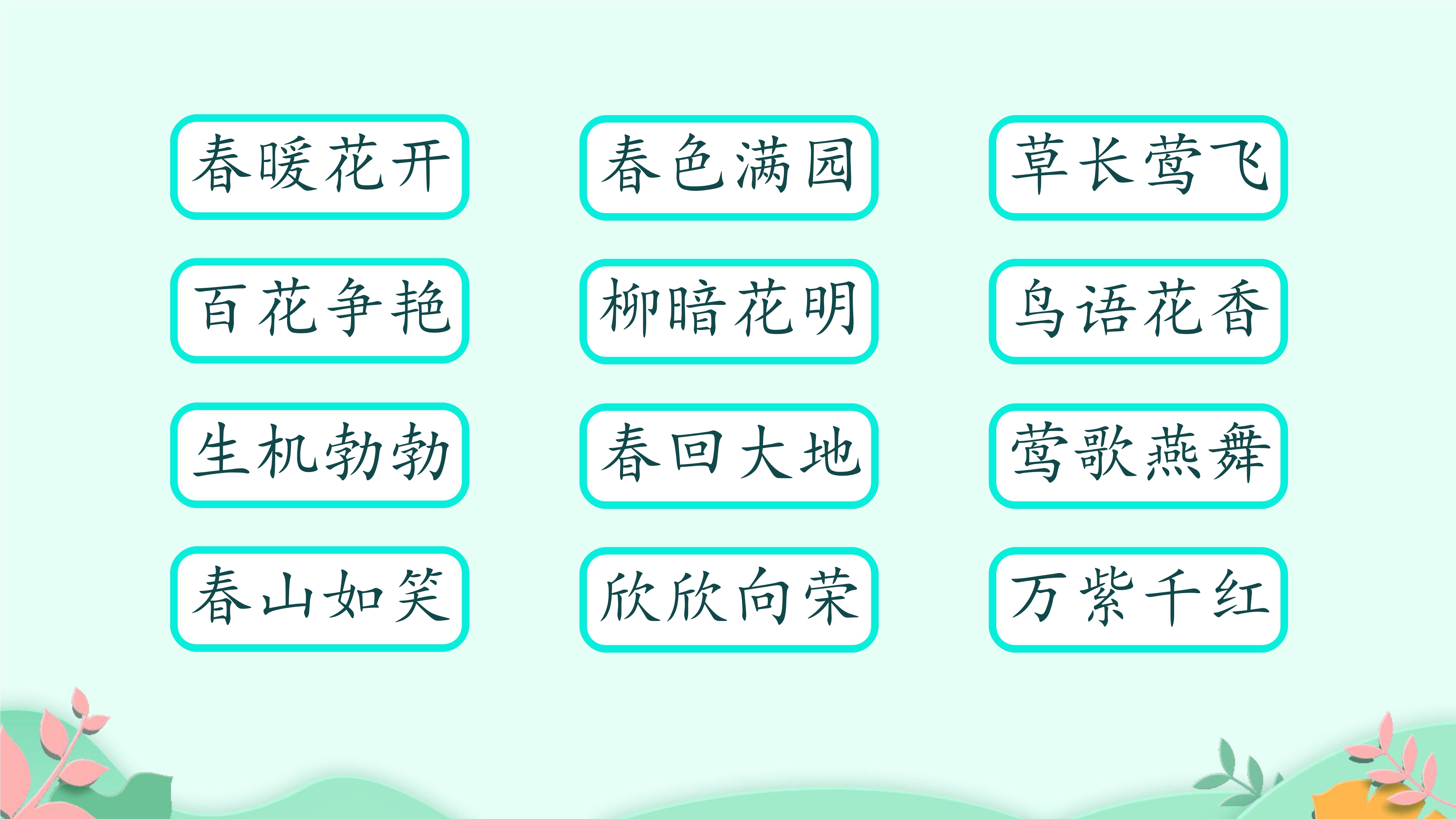 春暖花开

春色满园

草长莺飞

百花争艳

柳暗花明

鸟语花香

生机勃勃

春回大地

莺歌燕舞

春山如笑

欣欣向荣

万紫千红